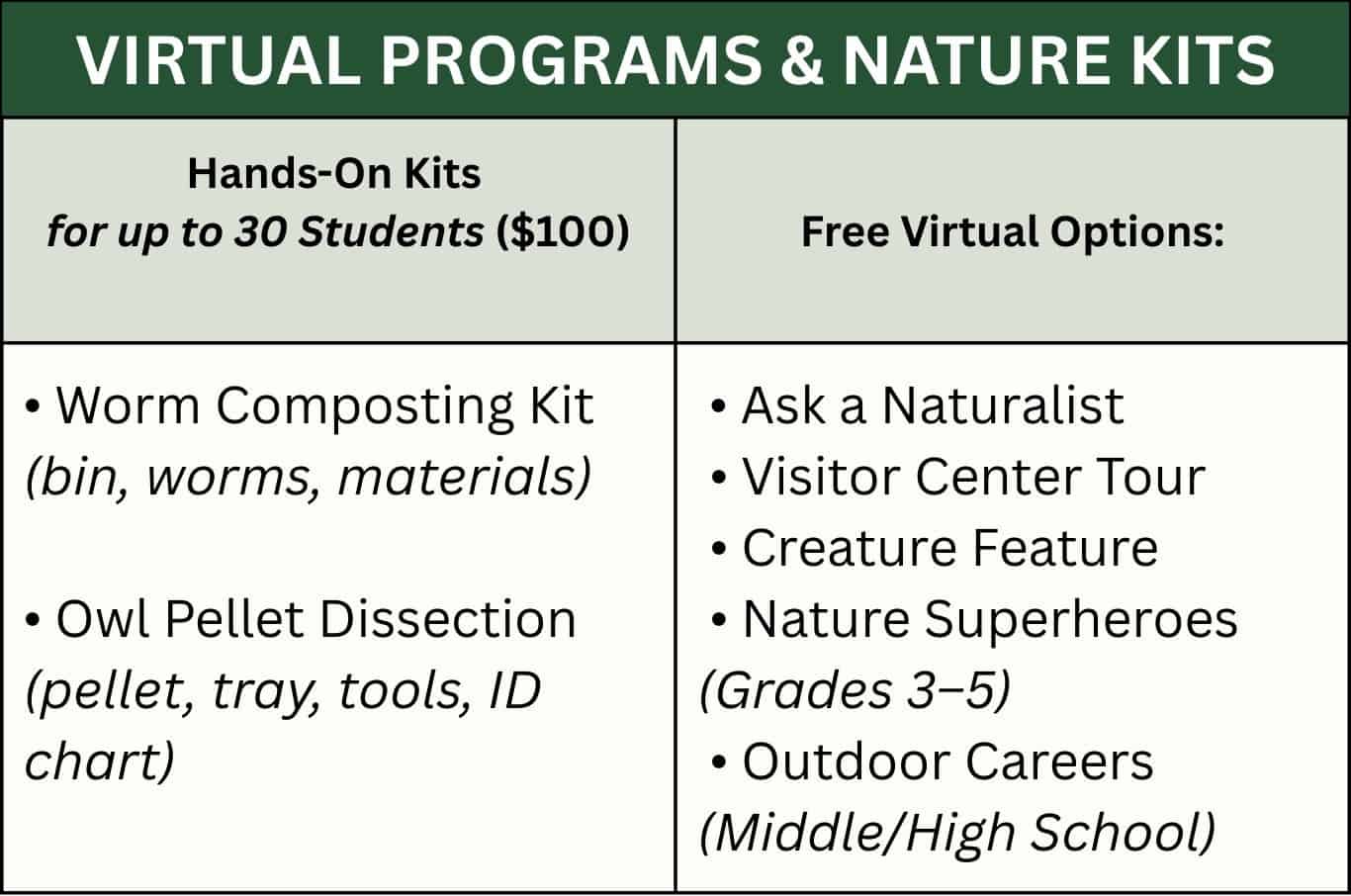 VIRTUAL PROGRAMS & NATURE KITS

| Hands-On Kits for up to 30 Students ($100) | Free Virtual Options: |
|---|---|
| • Worm Composting Kit (bin, worms, materials) • Owl Pellet Dissection (pellet, tray, tools, ID chart) | • Ask a Naturalist • Visitor Center Tour • Creature Feature • Nature Superheroes (Grades 3–5) • Outdoor Careers (Middle/High School) |